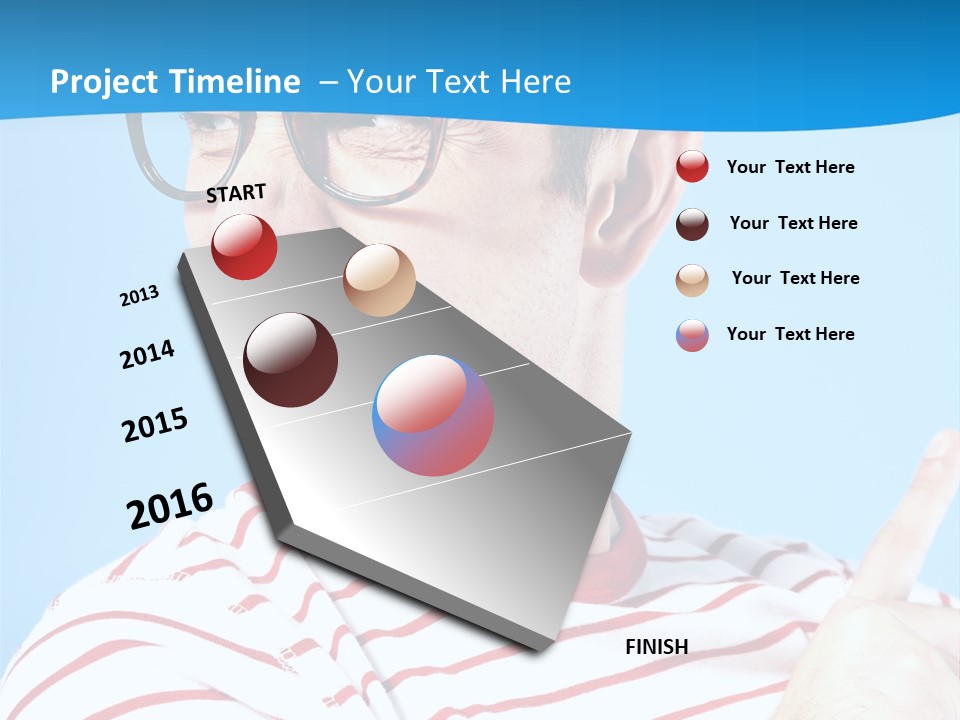 Project Timeline – Your Text Here

START

2013

2014

2015

2016

FINISH

Your Text Here

Your Text Here

Your Text Here

Your Text Here